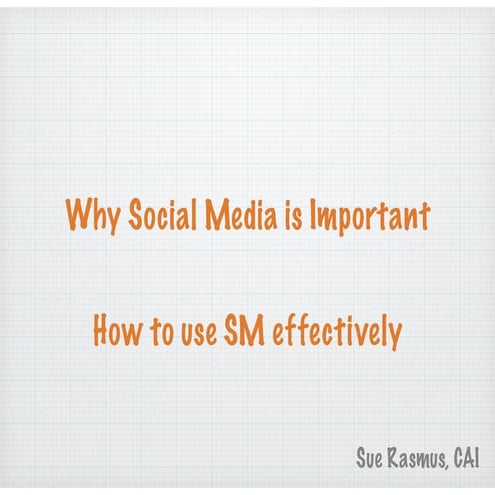 Why Social Media is Important

How to use SM effectively

Sue Rasmus, CAI